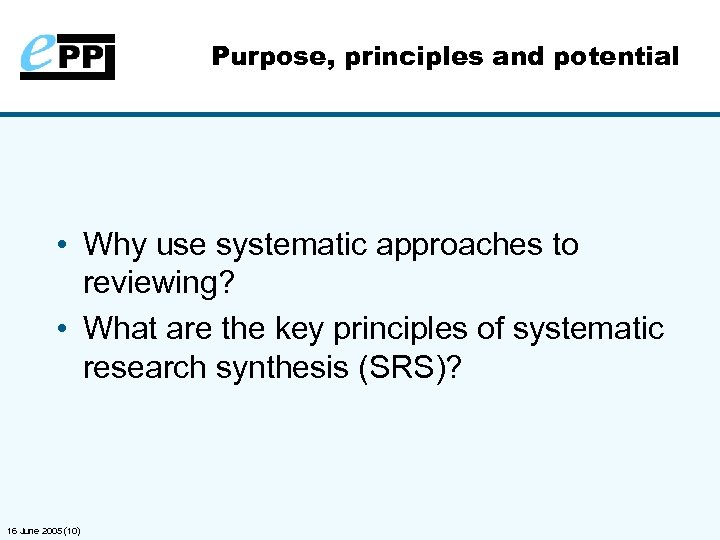 ePPI

Purpose, principles and potential

• Why use systematic approaches to reviewing?
• What are the key principles of systematic research synthesis (SRS)?

16 June 2005 (10)